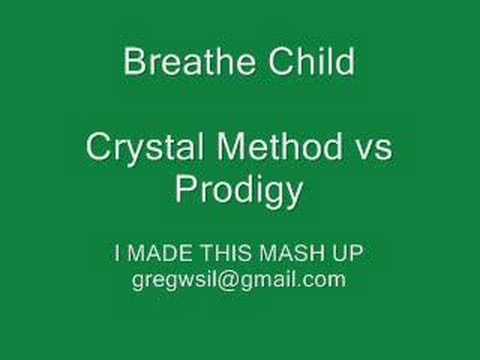 Breathe Child

Crystal Method vs Prodigy

I MADE THIS MASH UP
gregwsil@gmail.com